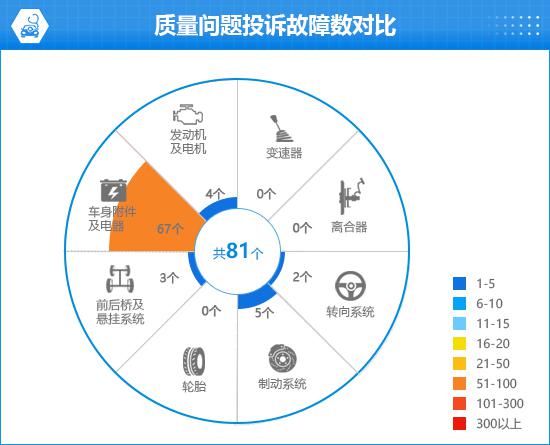 质量问题投诉故障数对比

发动机及电机
4个

变速器
0个

离合器
0个

转向系统
2个

制动系统
5个

轮胎
0个

前后桥及悬挂系统
3个

车身附件及电器
67个

共81个

1-5
6-10
11-15
16-20
21-50
51-100
101-300
300以上